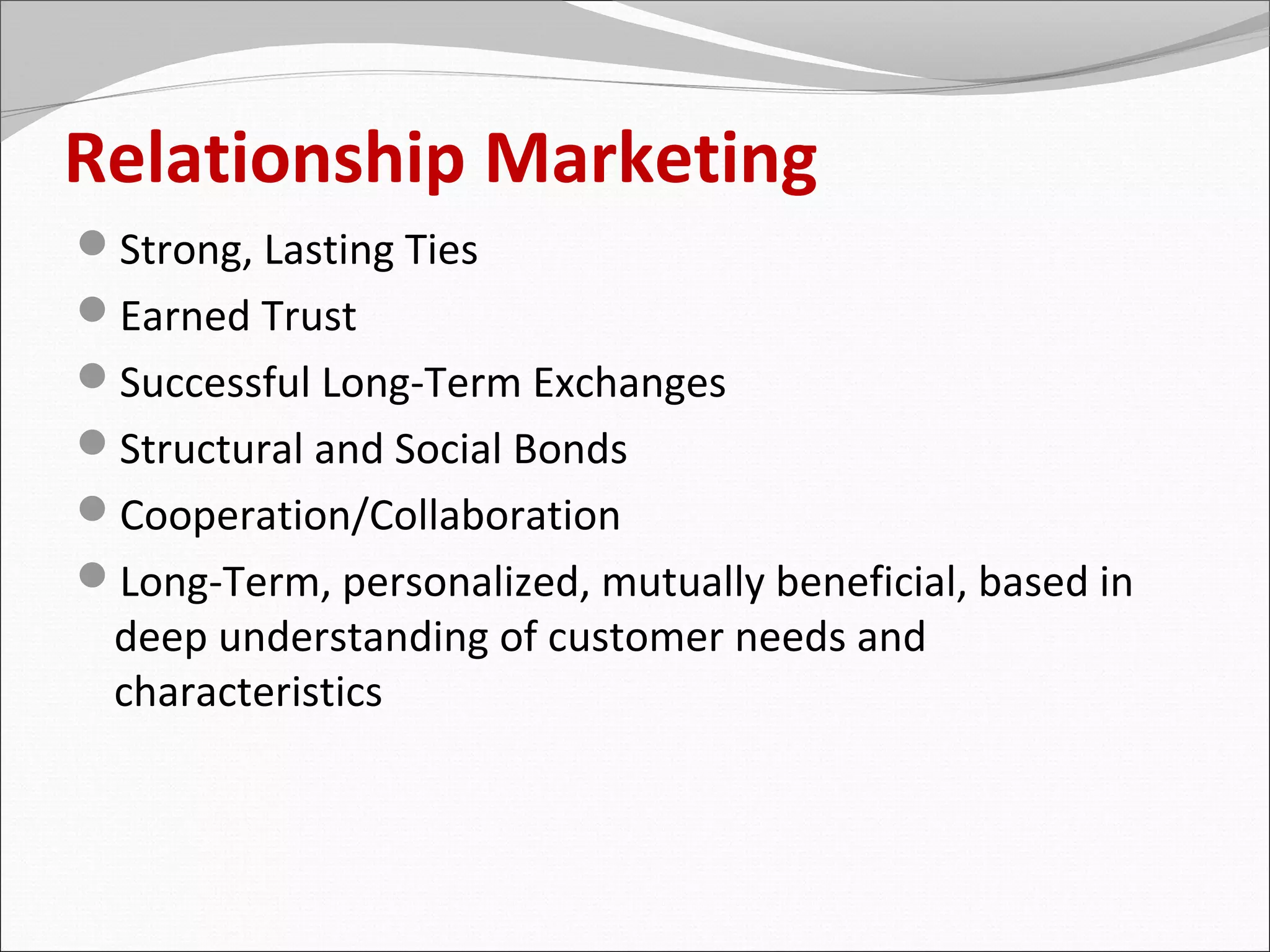 Relationship Marketing

- Strong, Lasting Ties
- Earned Trust
- Successful Long-Term Exchanges
- Structural and Social Bonds
- Cooperation/Collaboration
- Long-Term, personalized, mutually beneficial, based in deep understanding of customer needs and characteristics